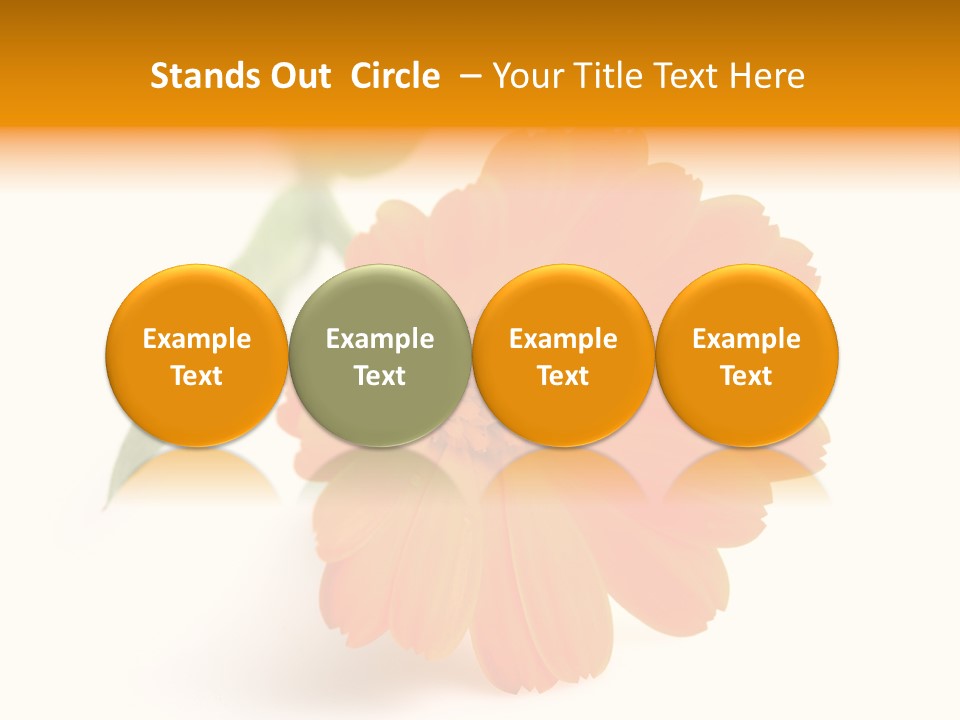 Stands Out Circle – Your Title Text Here

Example Text

Example Text

Example Text

Example Text